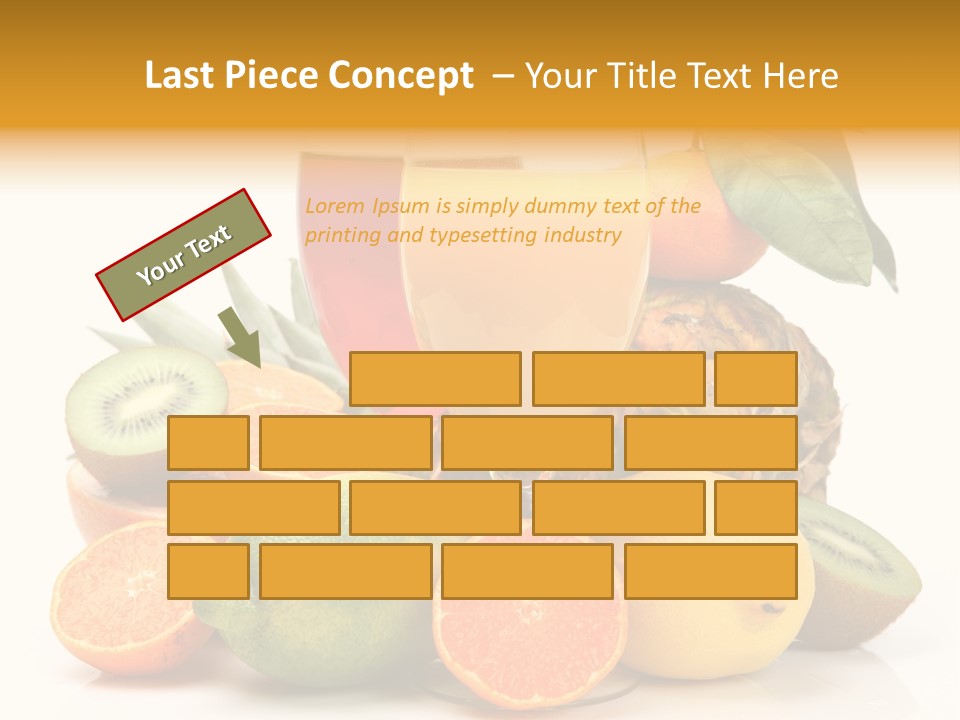 Last Piece Concept – Your Title Text Here

Your Text

Lorem Ipsum is simply dummy text of the printing and typesetting industry